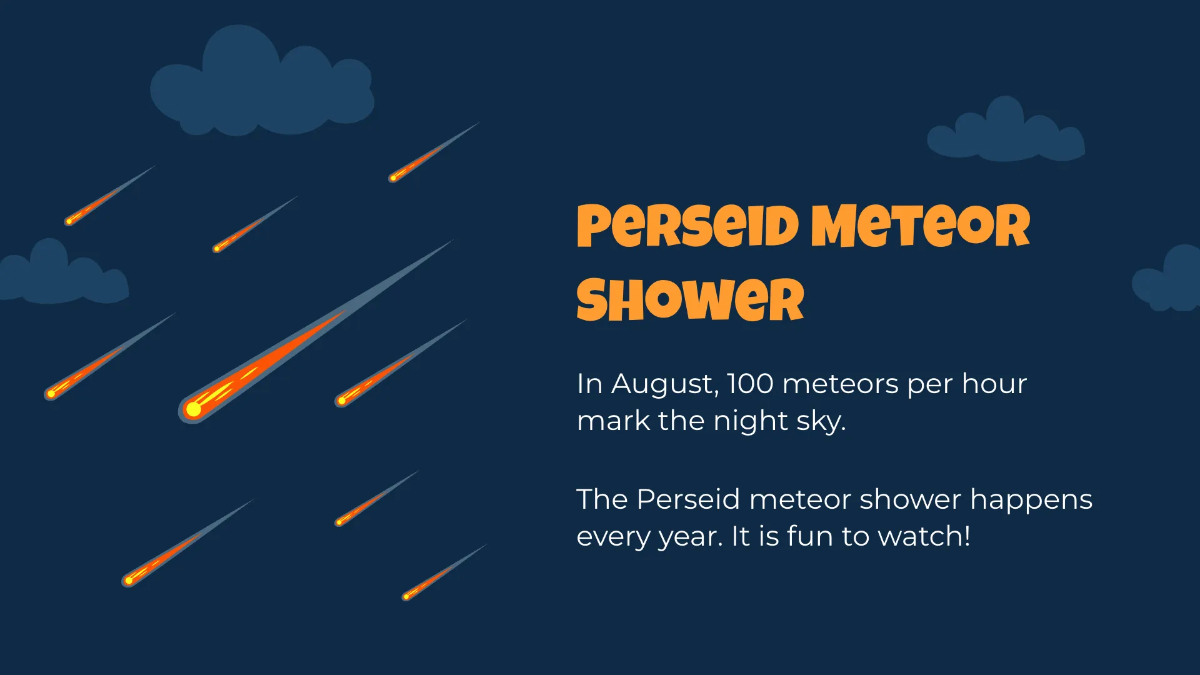 Perseid Meteor Shower

In August, 100 meteors per hour mark the night sky.

The Perseid meteor shower happens every year. It is fun to watch!